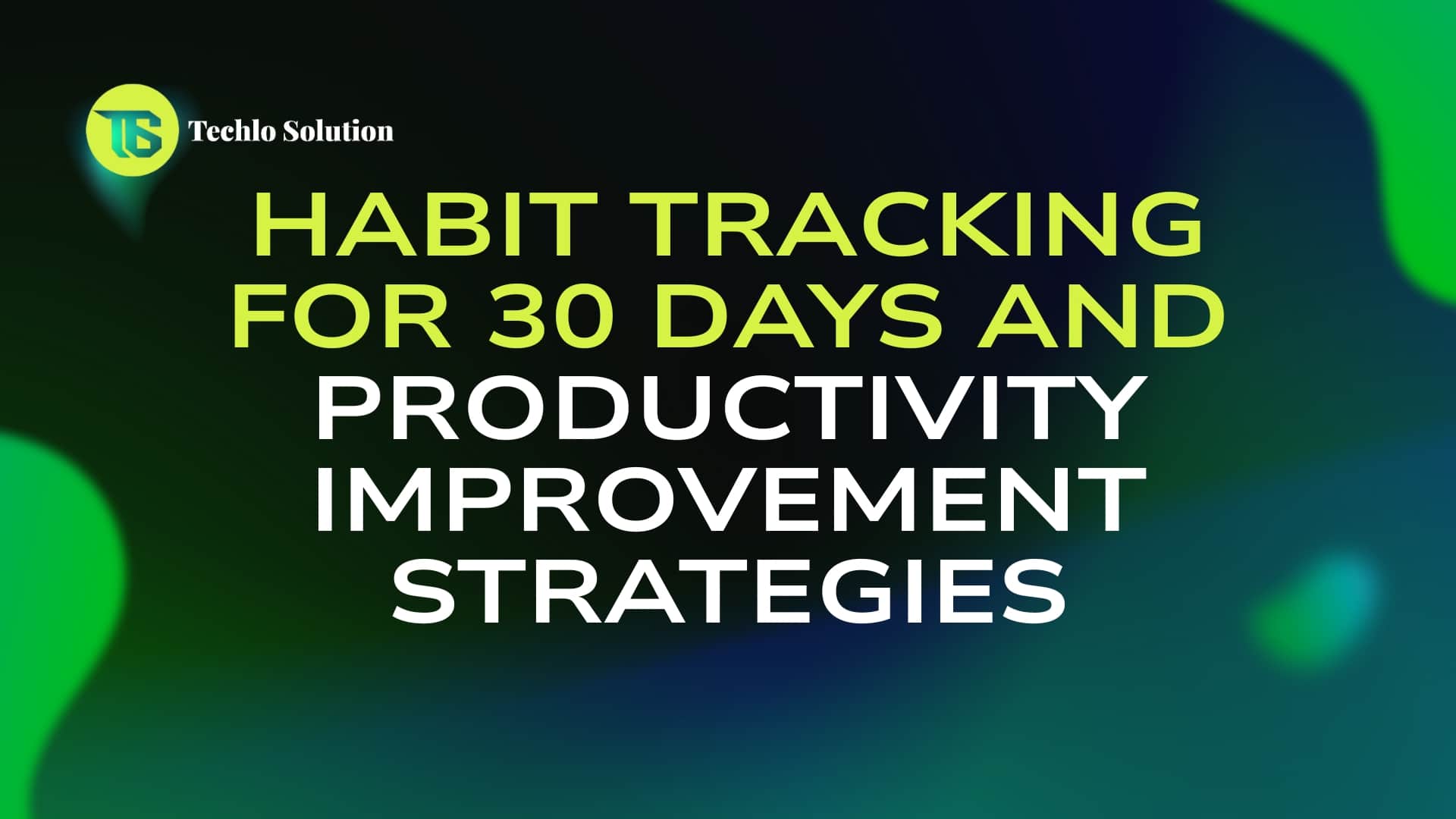 TS Techlo Solution

HABIT TRACKING FOR 30 DAYS AND PRODUCTIVITY IMPROVEMENT STRATEGIES